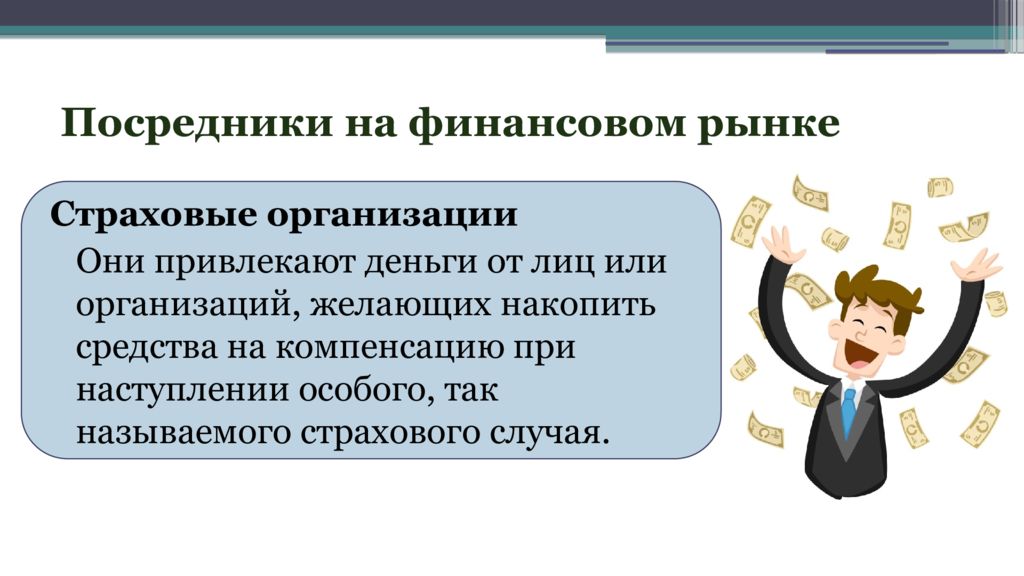 Посредники на финансовом рынке

Страховые организации

Они привлекают деньги от лиц или организаций, желающих накопить средства на компенсацию при наступлении особого, так называемого страхового случая.